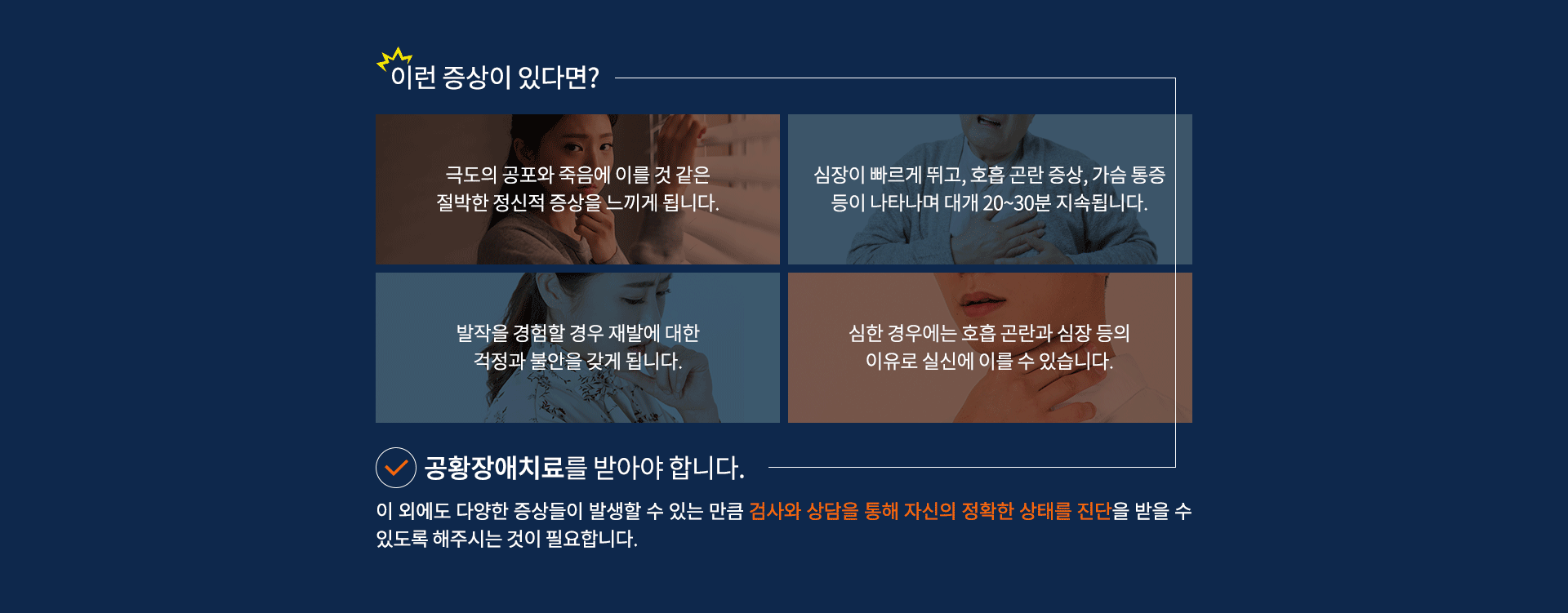 이런 증상이 있다면?

극도의 공포와 죽음에 이를 것 같은 절박한 정신적 증상을 느끼게 됩니다.

심장이 빠르게 뛰고, 호흡 곤란 증상, 가슴 통증 등이 나타나며 대개 20~30분 지속됩니다.

발작을 경험할 경우 재발에 대한 걱정과 불안을 갖게 됩니다.

심한 경우에는 호흡 곤란과 심장 등의 이유로 실신에 이를 수 있습니다.

공황장애치료를 받아야 합니다.

이 외에도 다양한 증상들이 발생할 수 있는 만큼 검사와 상담을 통해 자신의 정확한 상태를 진단을 받을 수 있도록 해주시는 것이 필요합니다.